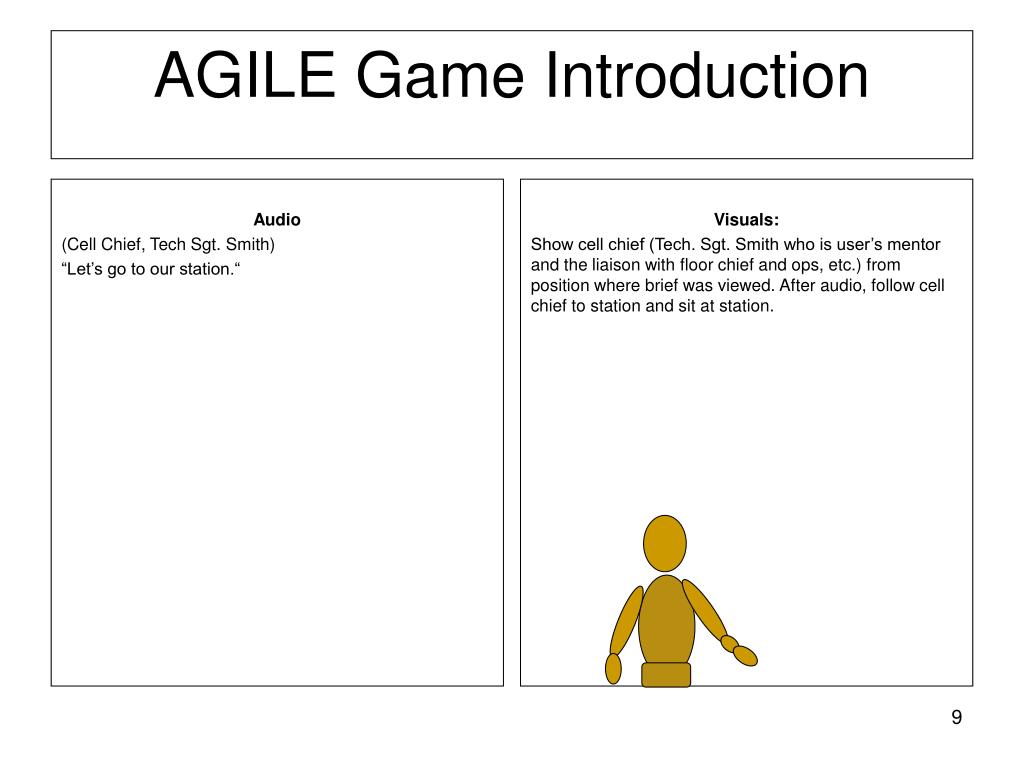 AGILE Game Introduction

Audio

(Cell Chief, Tech Sgt. Smith)

“Let’s go to our station.“

Visuals:

Show cell chief (Tech. Sgt. Smith who is user’s mentor and the liaison with floor chief and ops, etc.) from position where brief was viewed. After audio, follow cell chief to station and sit at station.

9